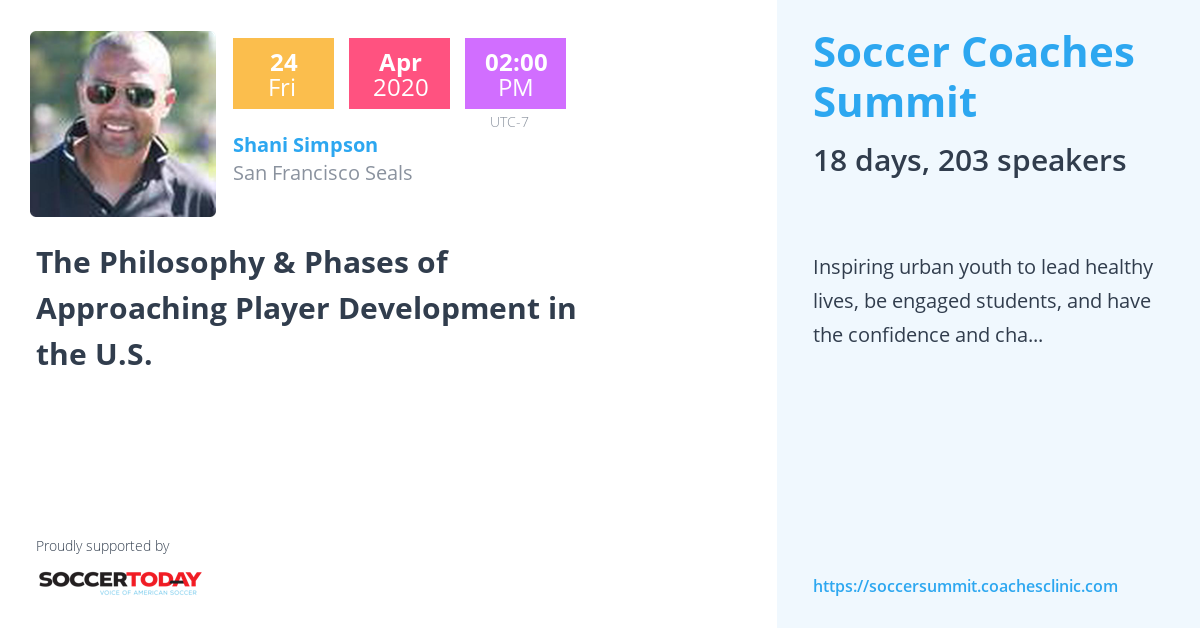 24
Fri

Apr
2020

02:00
PM

UTC-7

Shani Simpson
San Francisco Seals

The Philosophy & Phases of Approaching Player Development in the U.S.

Proudly supported by

SOCCERTODAY
VOICE OF AMERICAN SOCCER

Soccer Coaches Summit

18 days, 203 speakers

Inspiring urban youth to lead healthy lives, be engaged students, and have the confidence and cha...

https://soccersummit.coachesclinic.com